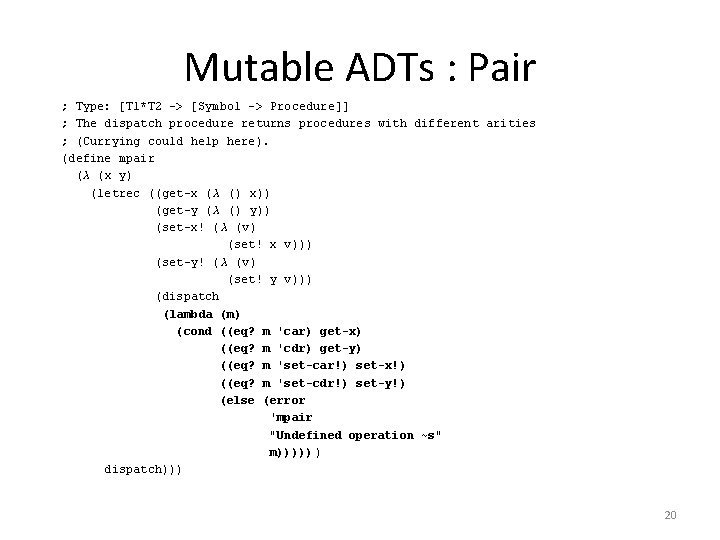 Mutable ADTs : Pair

; Type: [T1*T2 -> [Symbol -> Procedure]]
; The dispatch procedure returns procedures with different arities
; (Currying could help here).
(define mpair
  (λ (x y)
    (letrec ((get-x (λ () x))
             (get-y (λ () y))
             (set-x! (λ (v)
                       (set! x v)))
             (set-y! (λ (v)
                       (set! y v)))
             (dispatch
              (lambda (m)
                (cond ((eq? m 'car) get-x)
                      ((eq? m 'cdr) get-y)
                      ((eq? m 'set-car!) set-x!)
                      ((eq? m 'set-cdr!) set-y!)
                      (else (error
                             'mpair
                             "Undefined operation ~s"
                             m))))))
      dispatch)))

20